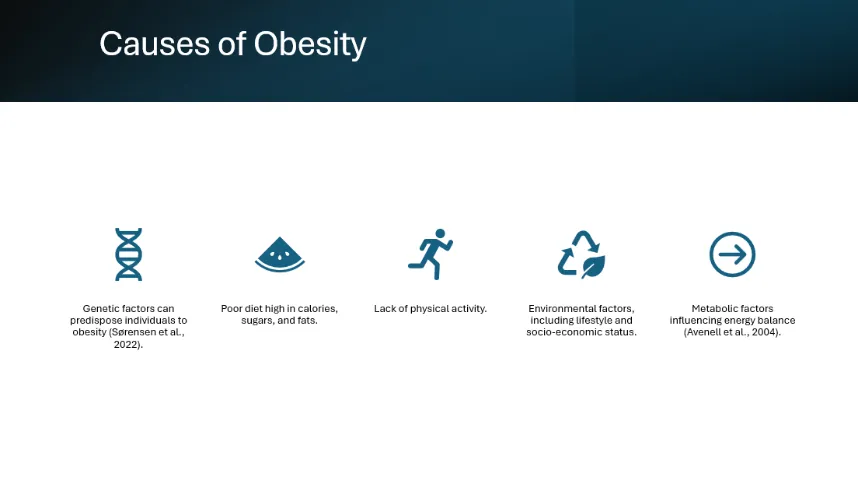 Causes of Obesity

Genetic factors can predispose individuals to obesity (Sørensen et al., 2022).

Poor diet high in calories, sugars, and fats.

Lack of physical activity.

Environmental factors, including lifestyle and socio-economic status.

Metabolic factors influencing energy balance (Avenell et al., 2004).